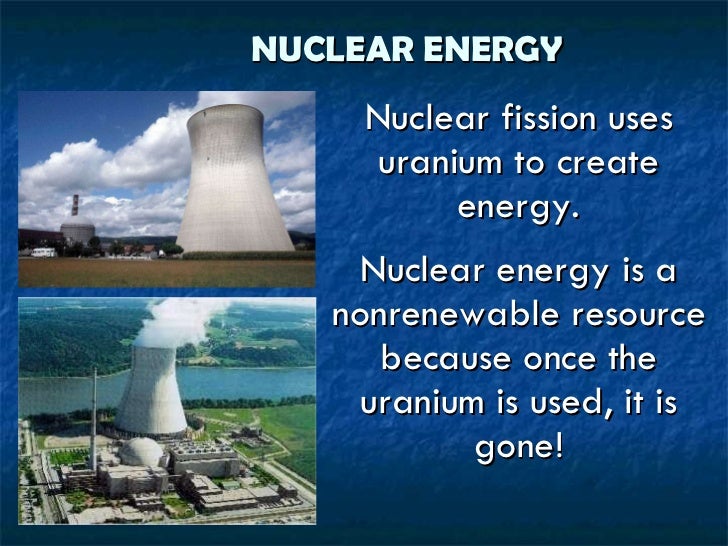 NUCLEAR ENERGY

Nuclear fission uses uranium to create energy.

Nuclear energy is a nonrenewable resource because once the uranium is used, it is gone!